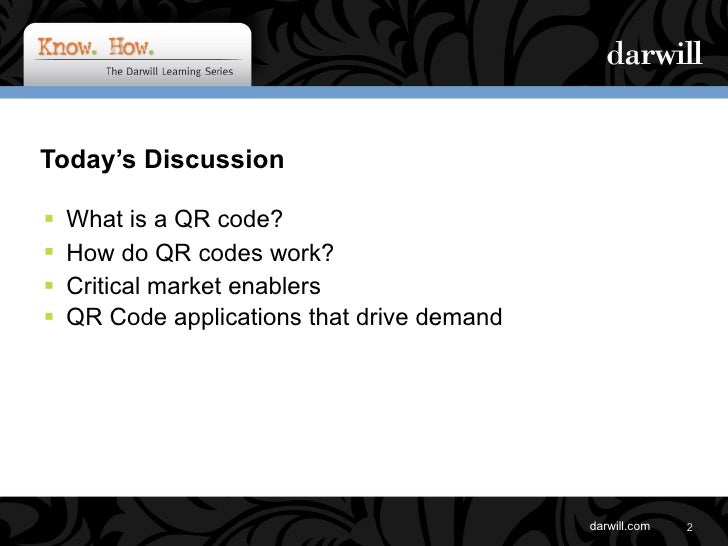 Know. How.
The Darwill Learning Series

darwill

Today's Discussion

- What is a QR code?
- How do QR codes work?
- Critical market enablers
- QR Code applications that drive demand

darwill.com 2